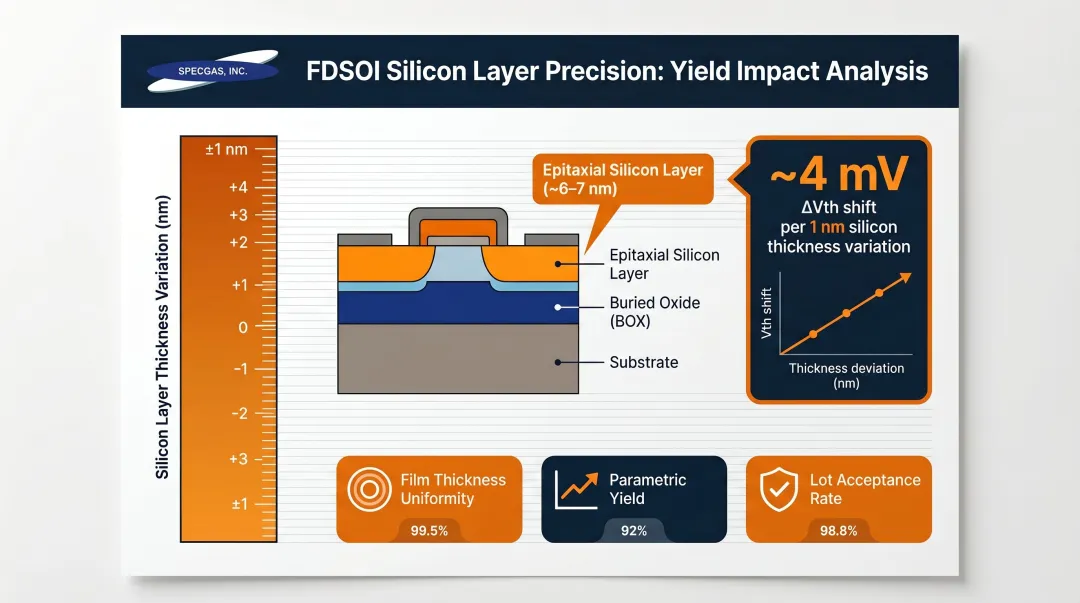 SPECGAS, INC.

FDSOI Silicon Layer Precision: Yield Impact Analysis

Silicon Layer Thickness Variation (nm)

±1 nm
+4
+3
+2
+1
0
−1
−2
+3
±1

Epitaxial Silicon Layer (~6–7 nm)

Epitaxial Silicon Layer
Buried Oxide (BOX)
Substrate

~4 mV
ΔVth shift per 1 nm silicon thickness variation

Vth shift
Thickness deviation (nm)

Film Thickness Uniformity
99.5%

Parametric Yield
92%

Lot Acceptance Rate
98.8%